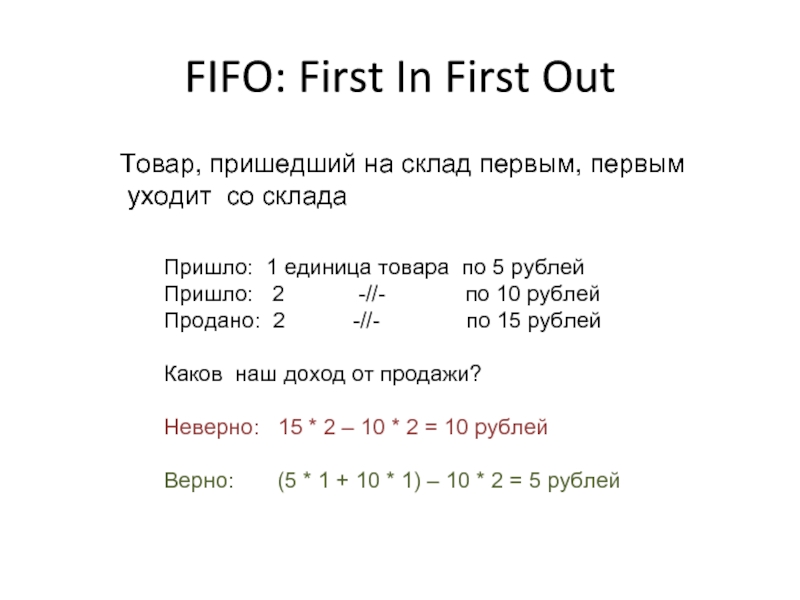 FIFO: First In First Out

Товар, пришедший на склад первым, первым уходит со склада

Пришло: 1 единица товара по 5 рублей
Пришло: 2 -//- по 10 рублей
Продано: 2 -//- по 15 рублей

Каков наш доход от продажи?

Неверно: 15 * 2 – 10 * 2 = 10 рублей

Верно: (5 * 1 + 10 * 1) – 10 * 2 = 5 рублей